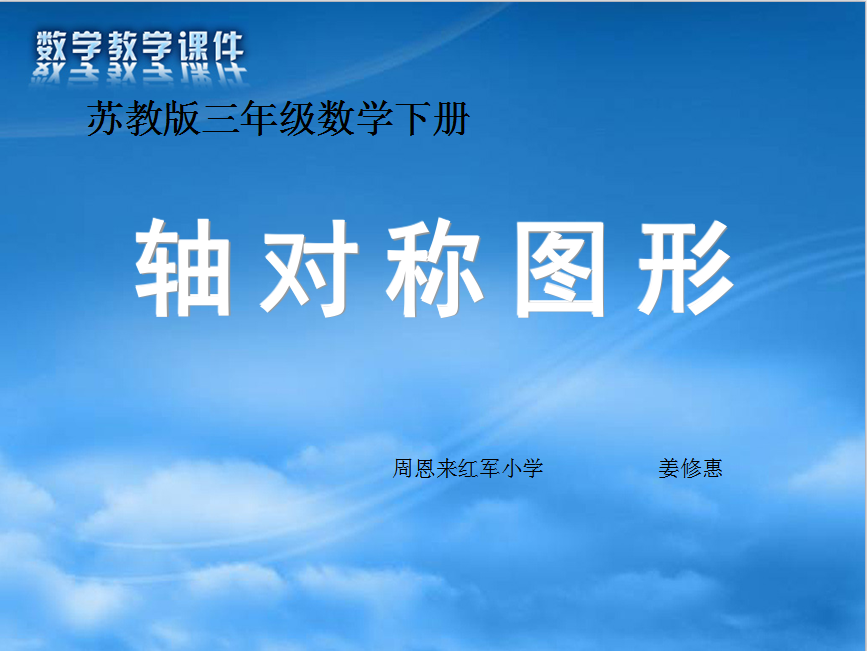 数学教学课件

苏教版三年级数学下册

轴对称图形

周恩来红军小学　　姜修惠